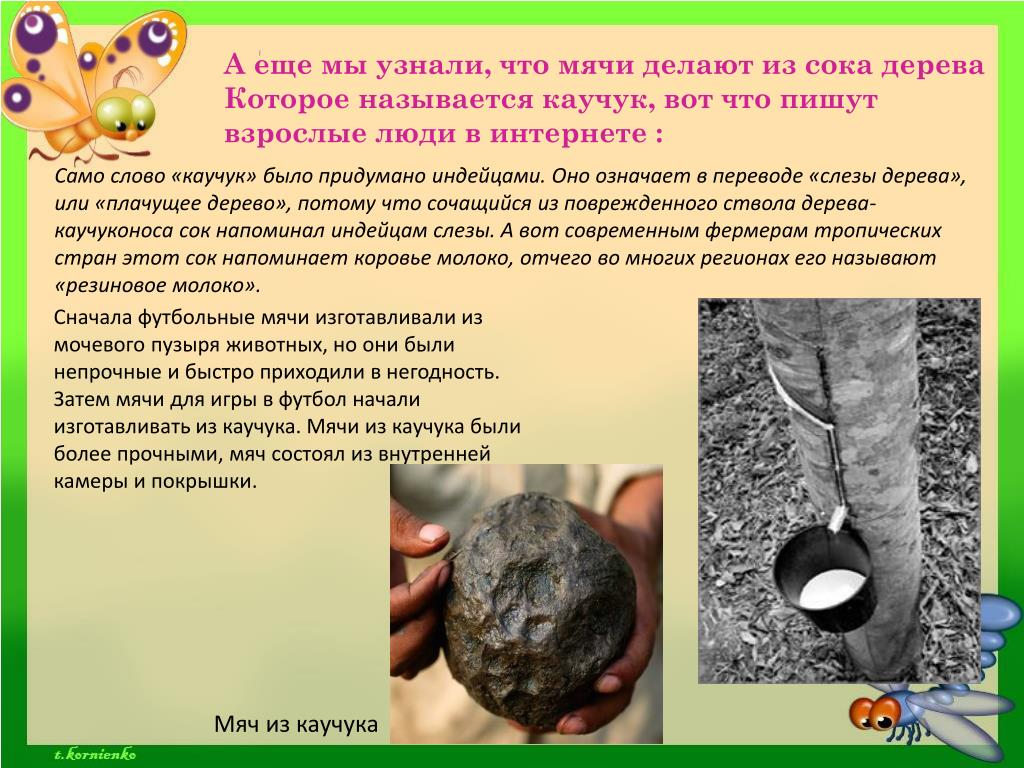 А еще мы узнали, что мячи делают из сока дерева Которое называется каучук, вот что пишут взрослые люди в интернете :

Само слово «каучук» было придумано индейцами. Оно означает в переводе «слезы дерева», или «плачущее дерево», потому что сочащийся из поврежденного ствола дерева-каучуконоса сок напоминал индейцам слезы. А вот современным фермерам тропических стран этот сок напоминает коровье молоко, отчего во многих регионах его называют «резиновое молоко».

Сначала футбольные мячи изготавливали из мочевого пузыря животных, но они были непрочные и быстро приходили в негодность. Затем мячи для игры в футбол начали изготавливать из каучука. Мячи из каучука были более прочными, мяч состоял из внутренней камеры и покрышки.

Мяч из каучука

t.kornienko